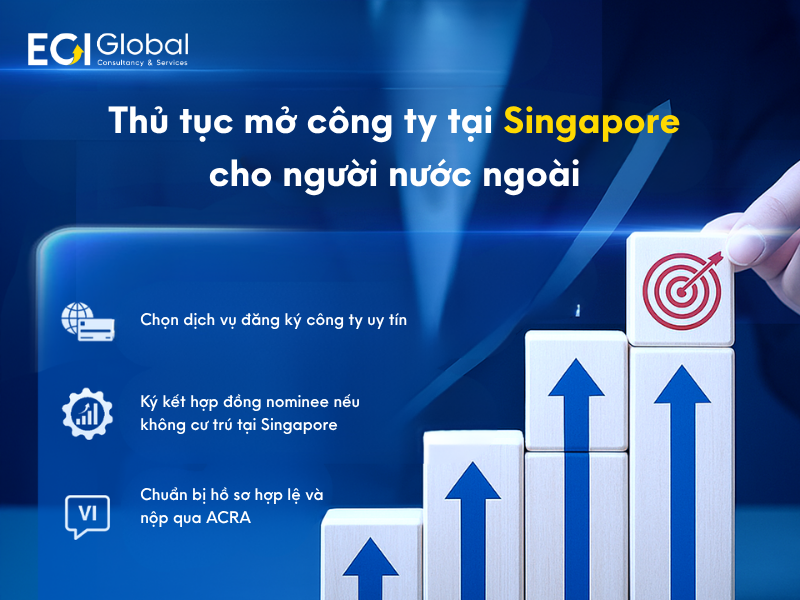 EGI Global
Consultancy & Services

Thủ tục mở công ty tại Singapore cho người nước ngoài

Chọn dịch vụ đăng ký công ty uy tín

Ký kết hợp đồng nominee nếu không cư trú tại Singapore

VI

Chuẩn bị hồ sơ hợp lệ và nộp qua ACRA